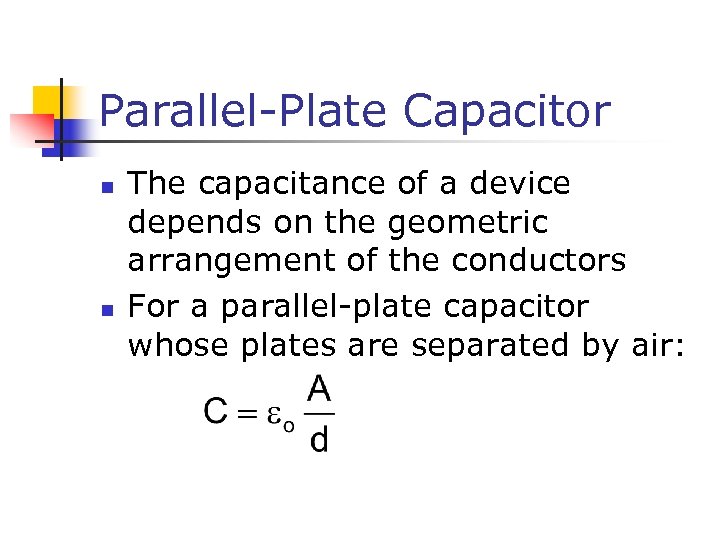 Parallel-Plate Capacitor

- The capacitance of a device depends on the geometric arrangement of the conductors
- For a parallel-plate capacitor whose plates are separated by air:

$C = \varepsilon_o \frac{A}{d}$